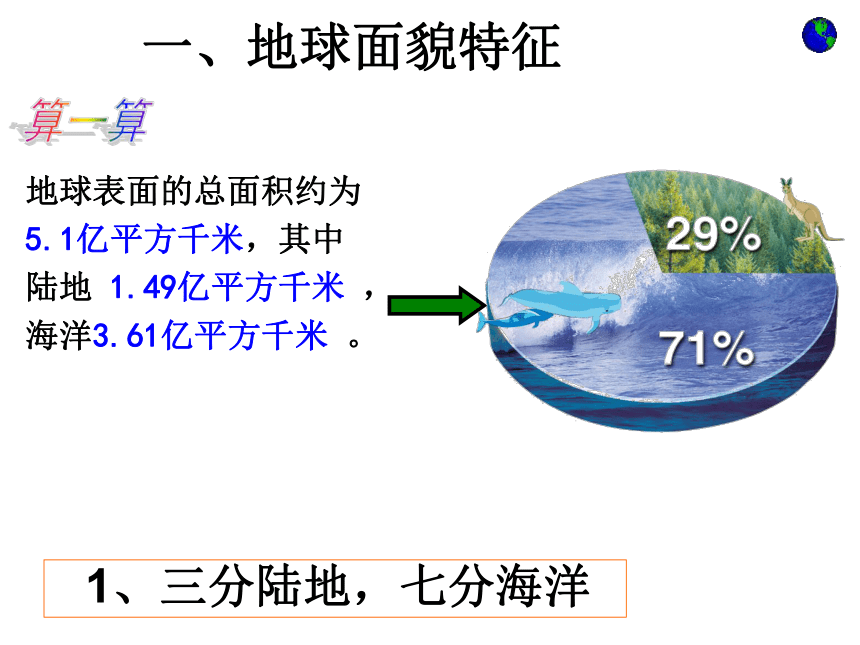 一、地球面貌特征

算一算

地球表面的总面积约为5.1亿平方千米，其中陆地 1.49亿平方千米 ，海洋3.61亿平方千米 。

29%

71%

1、三分陆地，七分海洋